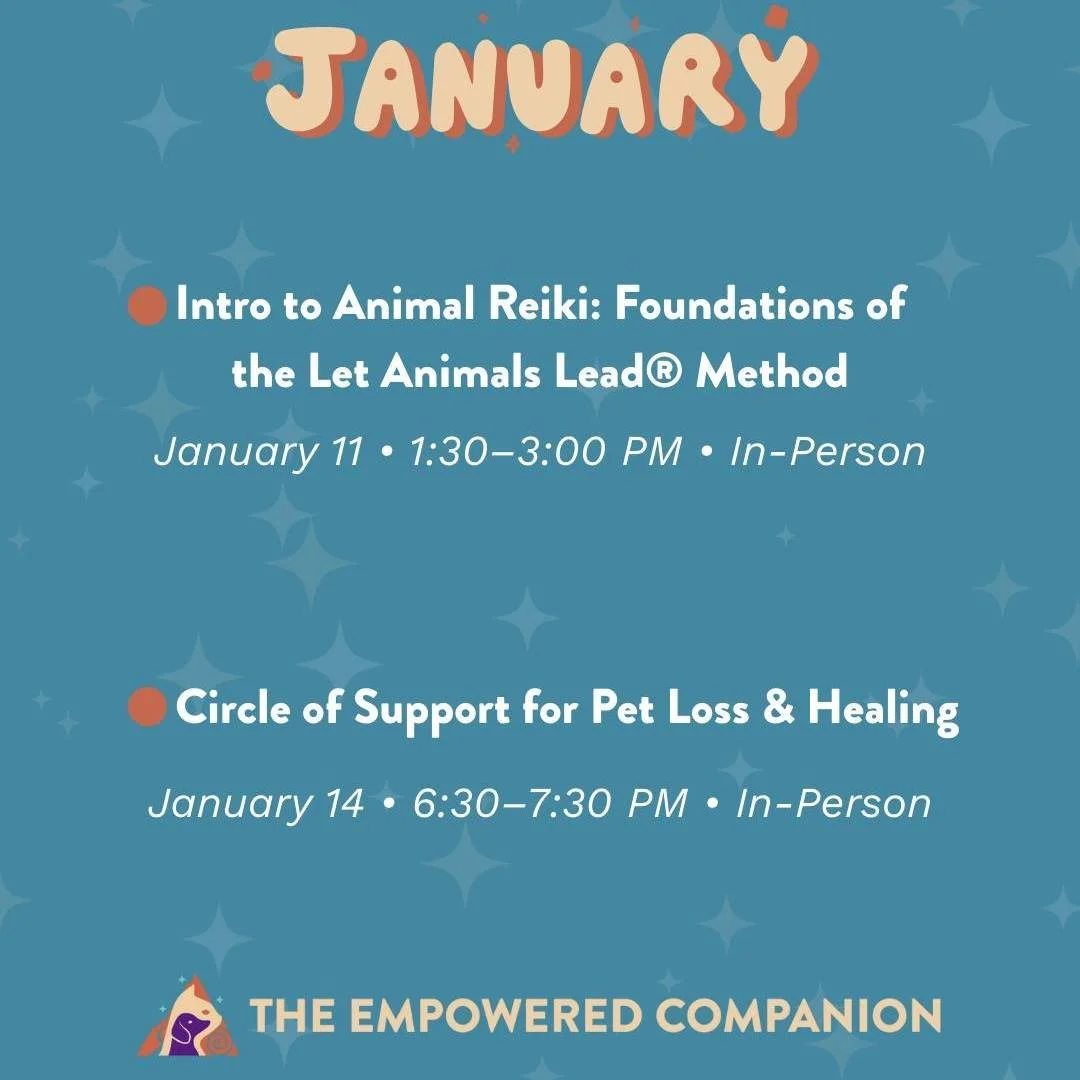 JANUARY

Intro to Animal Reiki: Foundations of the Let Animals Lead® Method

January 11 • 1:30–3:00 PM • In-Person

Circle of Support for Pet Loss & Healing

January 14 • 6:30–7:30 PM • In-Person

THE EMPOWERED COMPANION